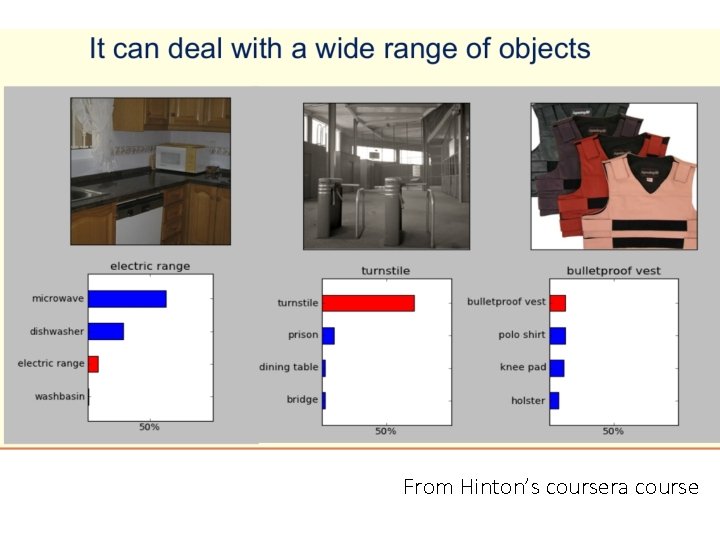 It can deal with a wide range of objects

electric range

microwave
dishwasher
electric range
washbasin

50%

turnstile

turnstile
prison
dining table
bridge

50%

bulletproof vest

bulletproof vest
polo shirt
knee pad
holster

50%

From Hinton's coursera course